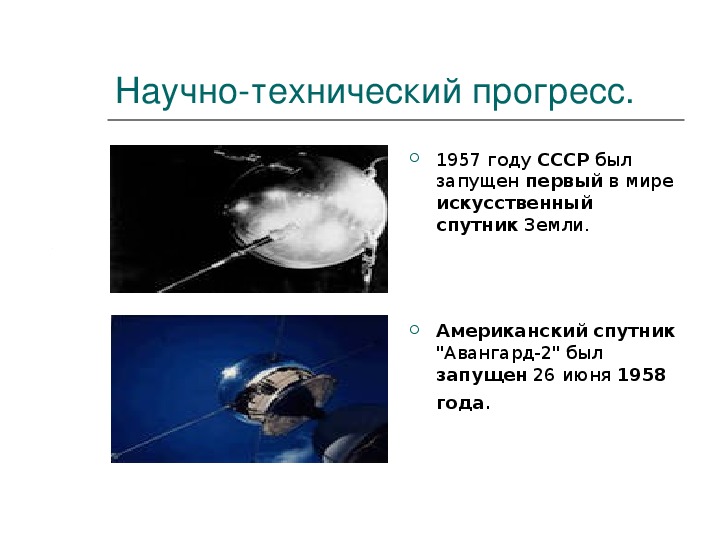 Научно-технический прогресс.

1957 году СССР был запущен первый в мире искусственный спутник Земли.

Американский спутник "Авангард-2" был запущен 26 июня 1958 года.